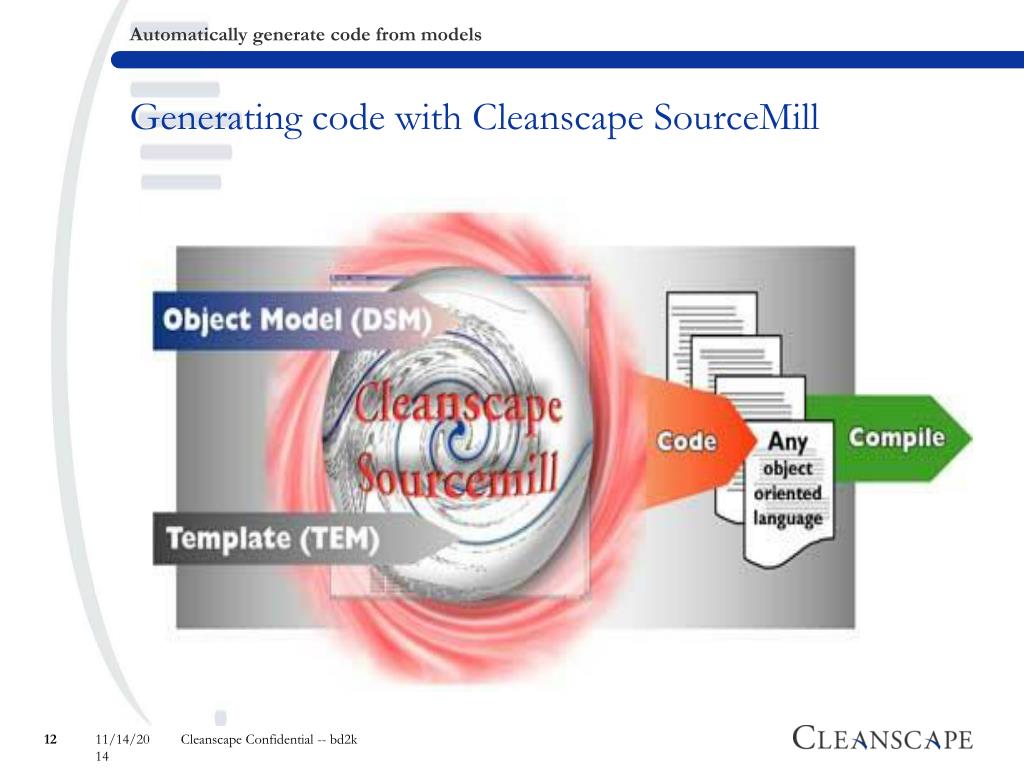 Automatically generate code from models

Generating code with Cleanscape SourceMill

Object Model (DSM)

Cleanscape Sourcemill

Template (TEM)

Code

Any object oriented language

Compile

12 11/14/2014 Cleanscape Confidential -- bd2k

CLEANSCAPE